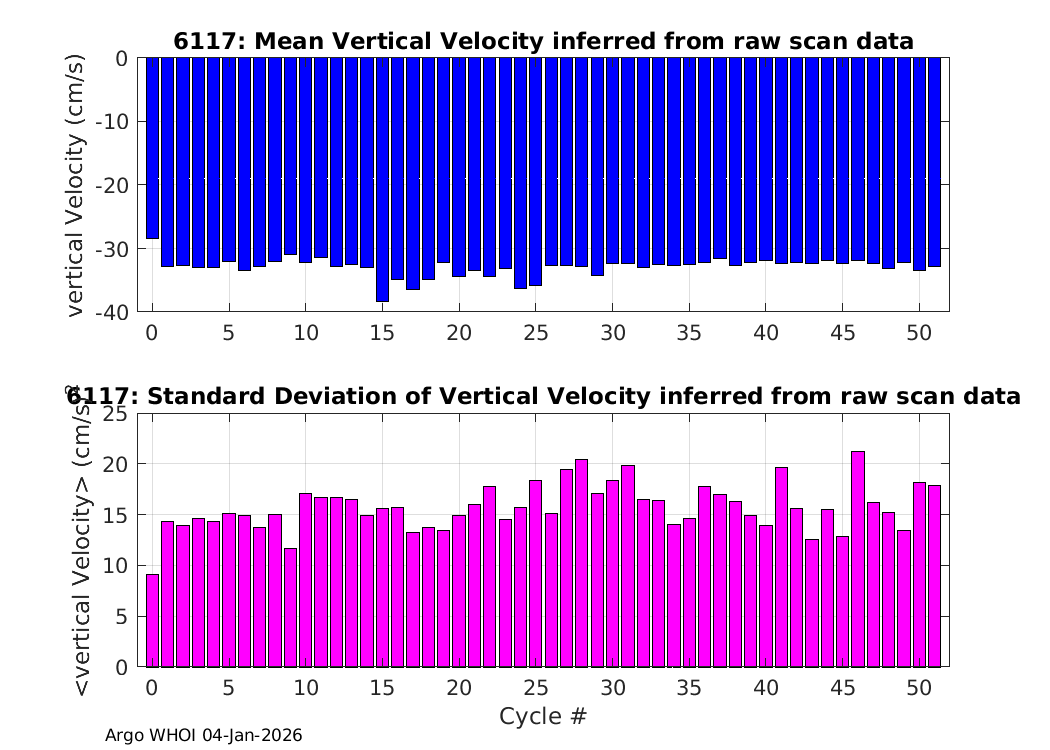 6117: Mean Vertical Velocity inferred from raw scan data

vertical Velocity (cm/s)

0
-10
-20
-30
-40

0 5 10 15 20 25 30 35 40 45 50

6117: Standard Deviation of Vertical Velocity inferred from raw scan data

<vertical Velocity> (cm/s)

25
20
15
10
5
0

0 5 10 15 20 25 30 35 40 45 50

Cycle #

Argo WHOI 04-Jan-2026